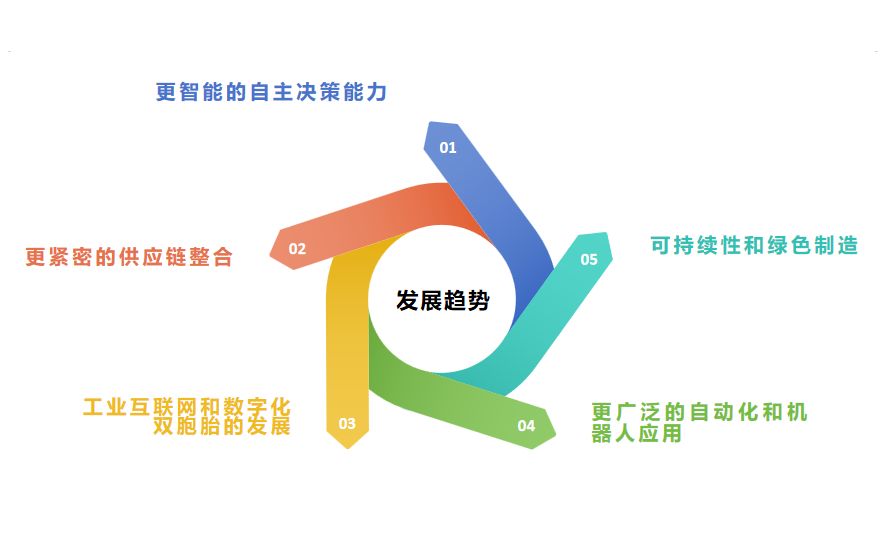 发展趋势

01
更智能的自主决策能力

02
更紧密的供应链整合

03
工业互联网和数字化双胞胎的发展

04
更广泛的自动化和机器人应用

05
可持续性和绿色制造